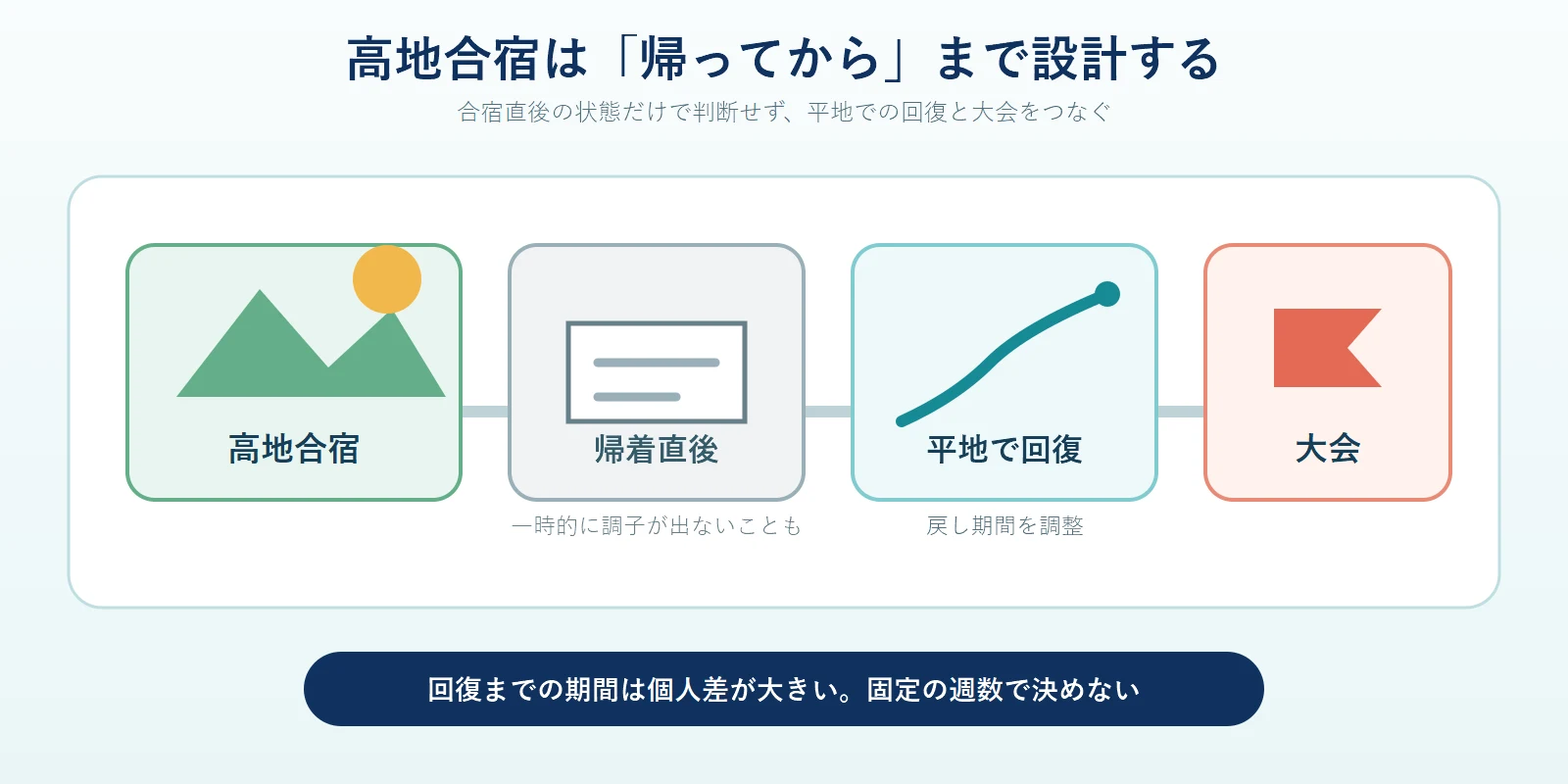 高地合宿は「帰ってから」まで設計する

合宿直後の状態だけで判断せず、平地での回復と大会をつなぐ

高地合宿

帰着直後

一時的に調子が出ないことも

平地で回復

戻し期間を調整

大会

回復までの期間は個人差が大きい。固定の週数で決めない